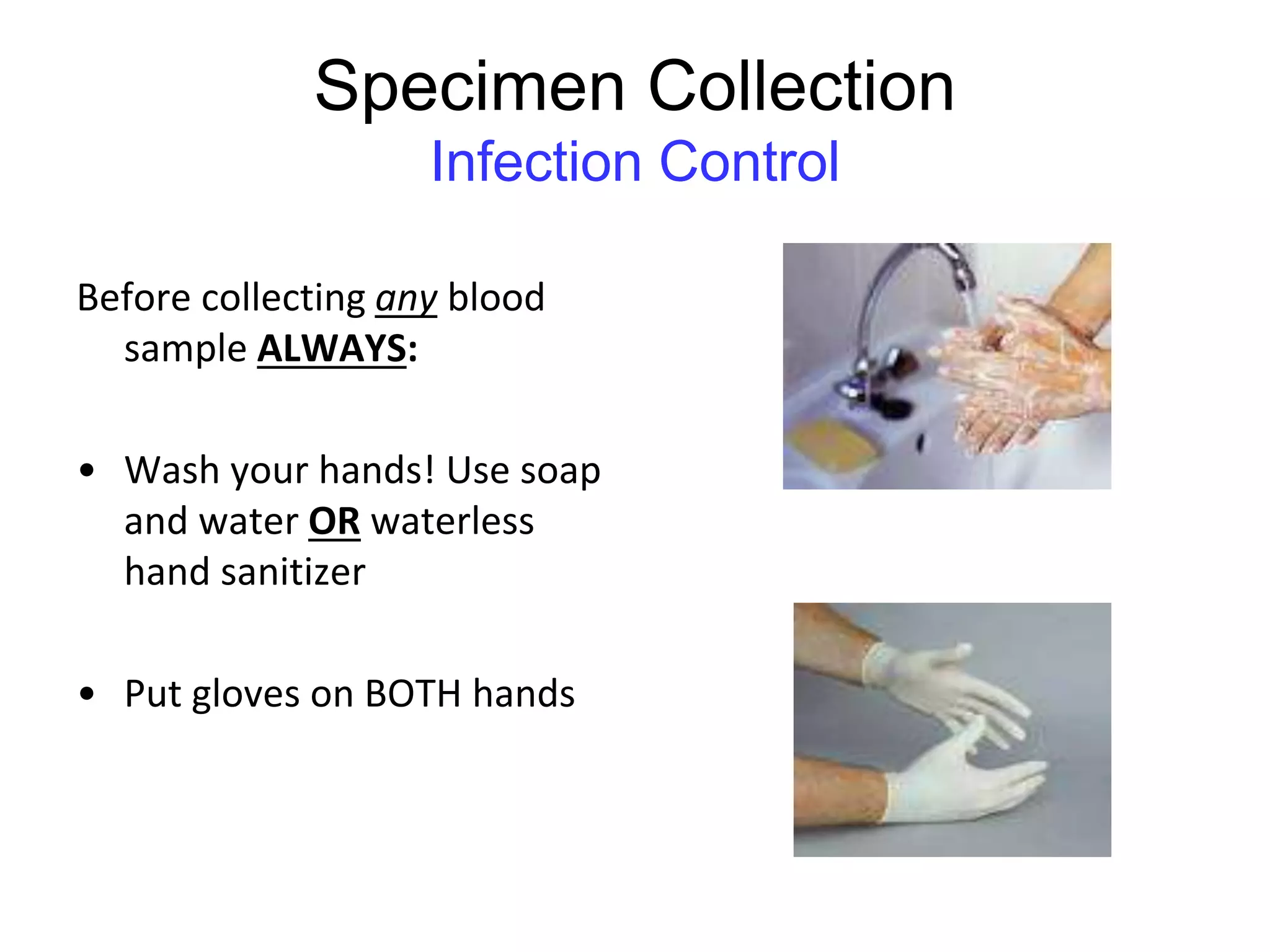 Specimen Collection
Infection Control

Before collecting any blood sample ALWAYS:

• Wash your hands! Use soap and water OR waterless hand sanitizer

• Put gloves on BOTH hands